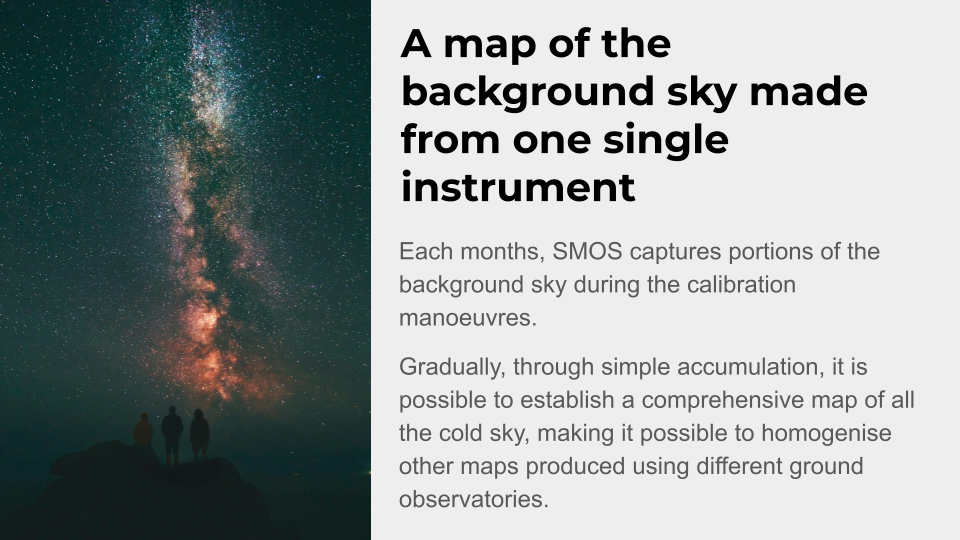 A map of the background sky made from one single instrument

Each months, SMOS captures portions of the background sky during the calibration manoeuvres.

Gradually, through simple accumulation, it is possible to establish a comprehensive map of all the cold sky, making it possible to homogenise other maps produced using different ground observatories.